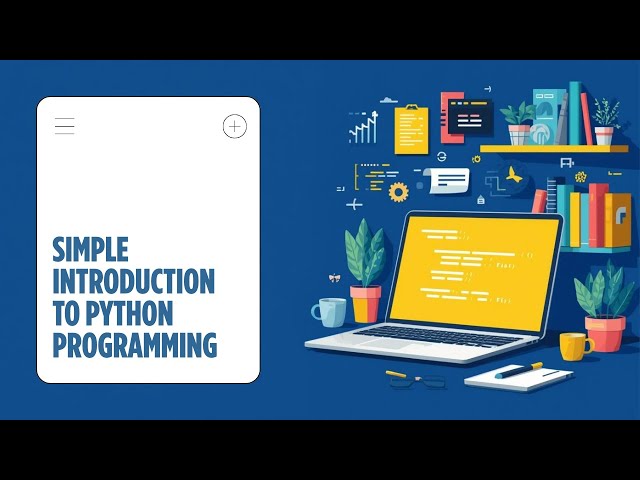 SIMPLE INTRODUCTION TO PYTHON PROGRAMMING